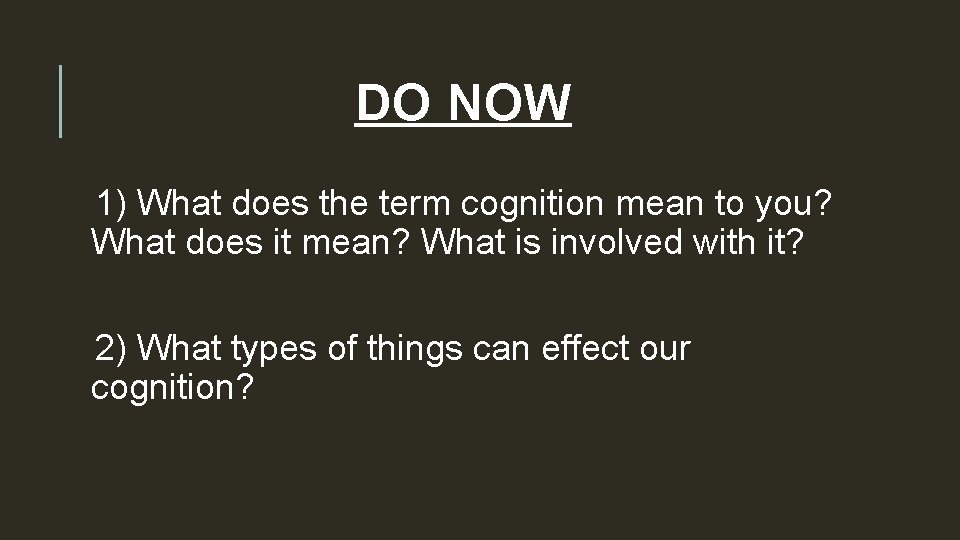 DO NOW

1) What does the term cognition mean to you? What does it mean? What is involved with it?

2) What types of things can effect our cognition?